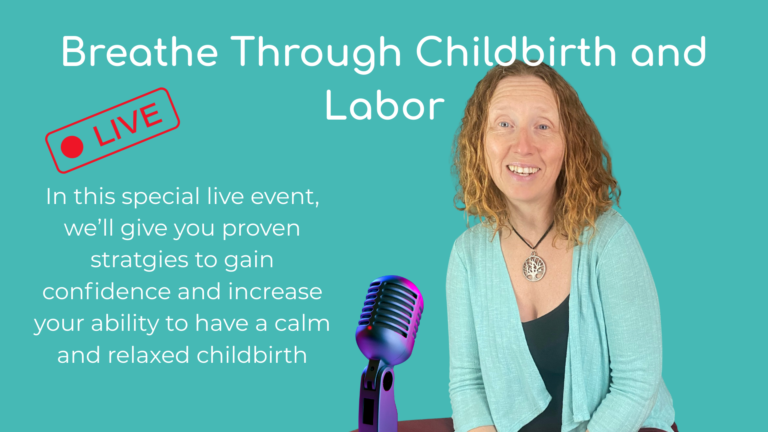 Breathe Through Childbirth and Labor

LIVE

In this special live event, we'll give you proven stratgies to gain confidence and increase your ability to have a calm and relaxed childbirth